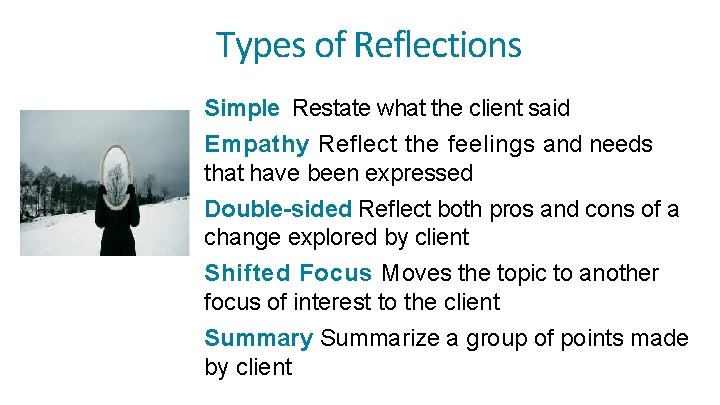 Types of Reflections

Simple Restate what the client said

Empathy Reflect the feelings and needs that have been expressed

Double-sided Reflect both pros and cons of a change explored by client

Shifted Focus Moves the topic to another focus of interest to the client

Summary Summarize a group of points made by client